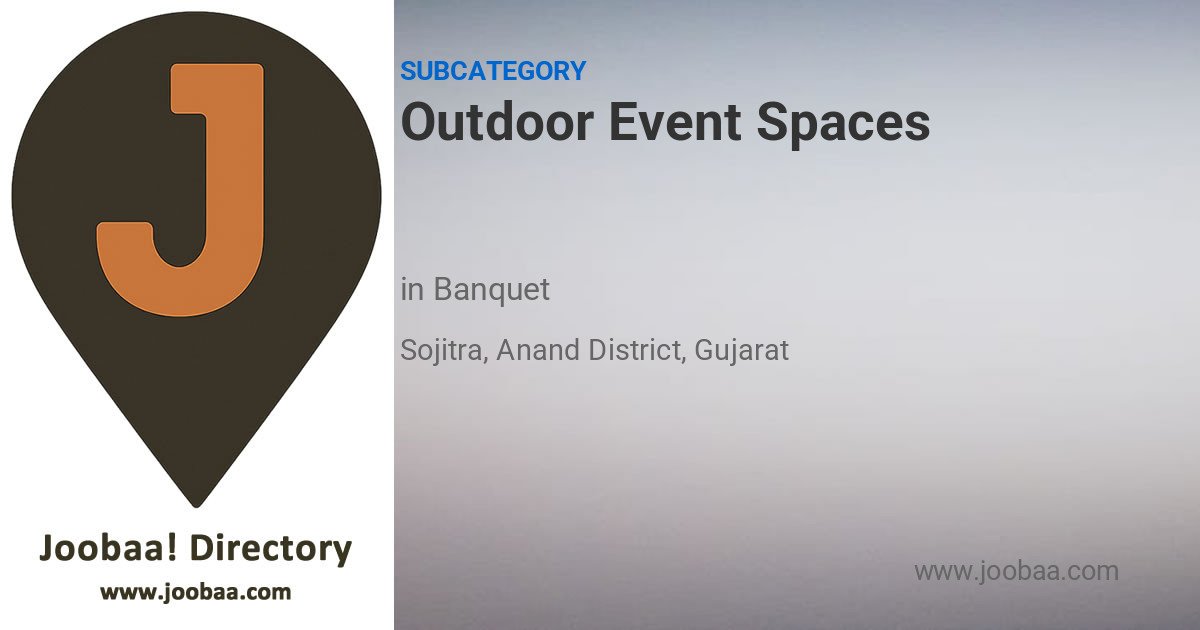 J

Joobaa! Directory
www.joobaa.com

SUBCATEGORY
Outdoor Event Spaces

in Banquet

Sojitra, Anand District, Gujarat

www.joobaa.com